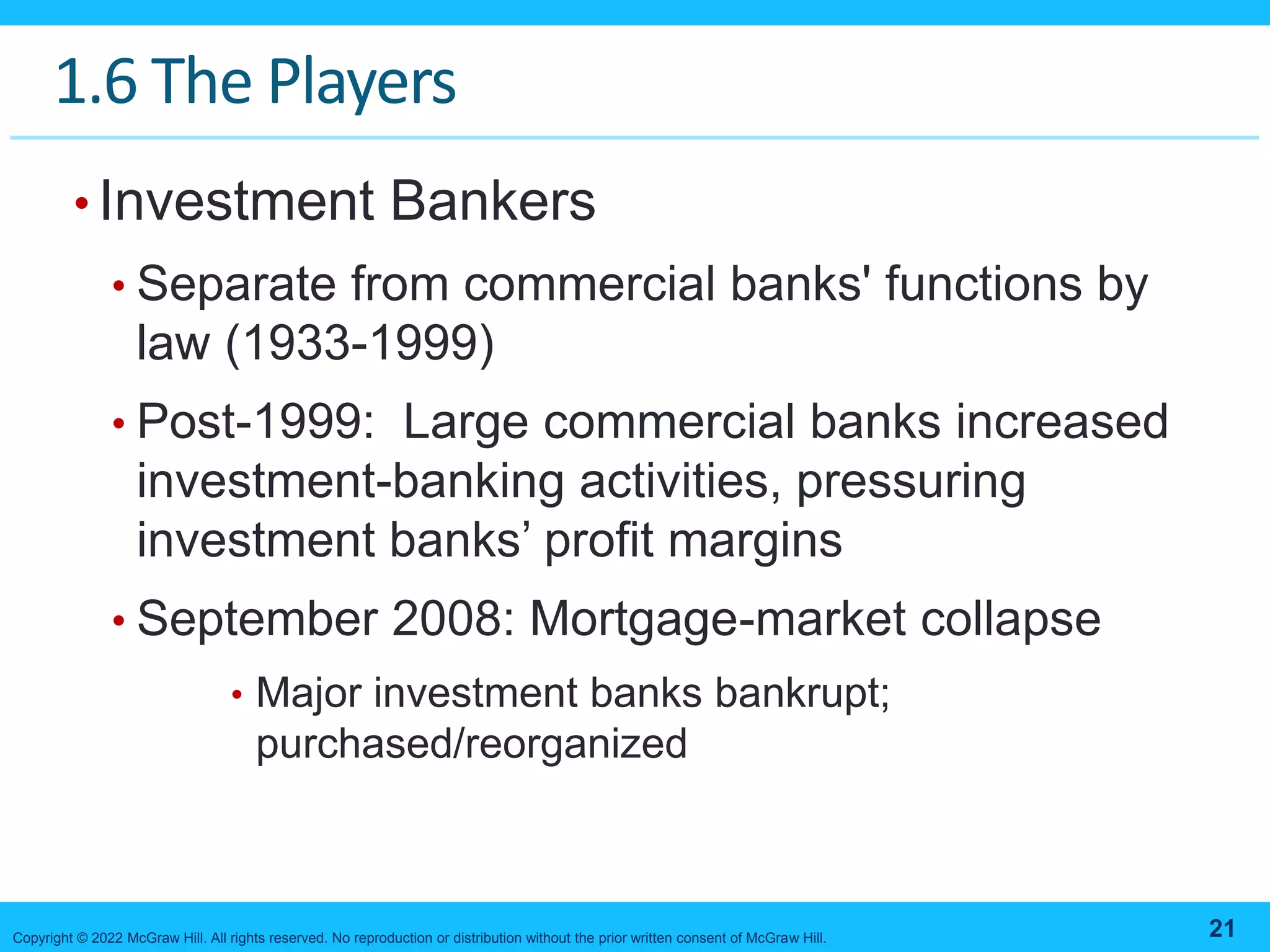 1.6 The Players

• Investment Bankers

• Separate from commercial banks' functions by law (1933-1999)

• Post-1999:  Large commercial banks increased investment-banking activities, pressuring investment banks’ profit margins

• September 2008: Mortgage-market collapse

• Major investment banks bankrupt; purchased/reorganized

Copyright © 2022 McGraw Hill. All rights reserved. No reproduction or distribution without the prior written consent of McGraw Hill.

21